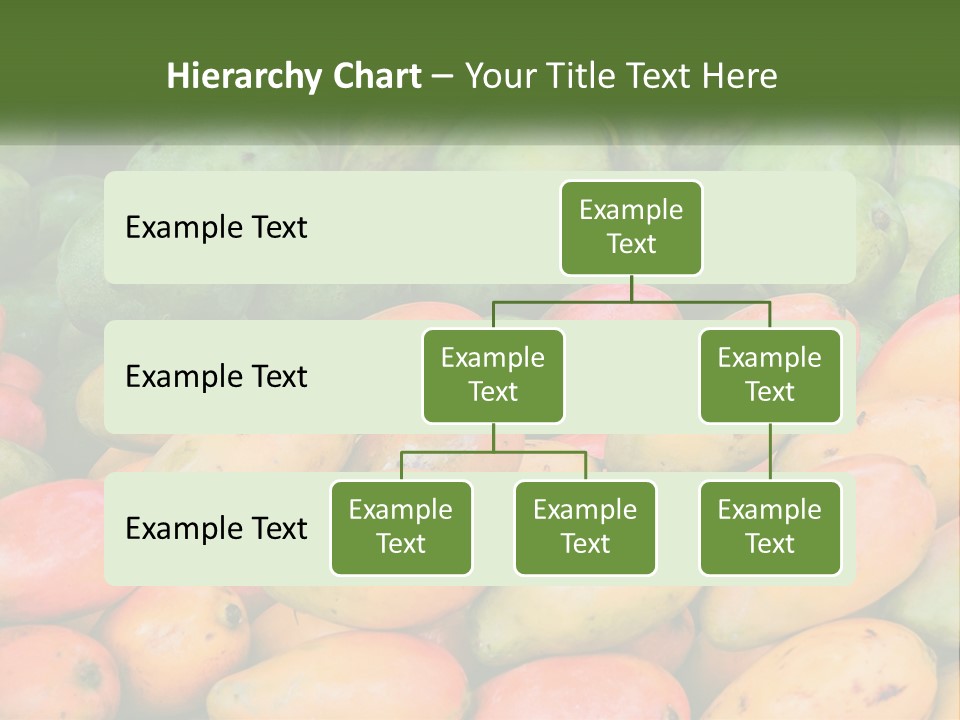 Hierarchy Chart – Your Title Text Here

Example Text

Example Text

Example Text

Example Text

Example Text

Example Text

Example Text

Example Text

Example Text